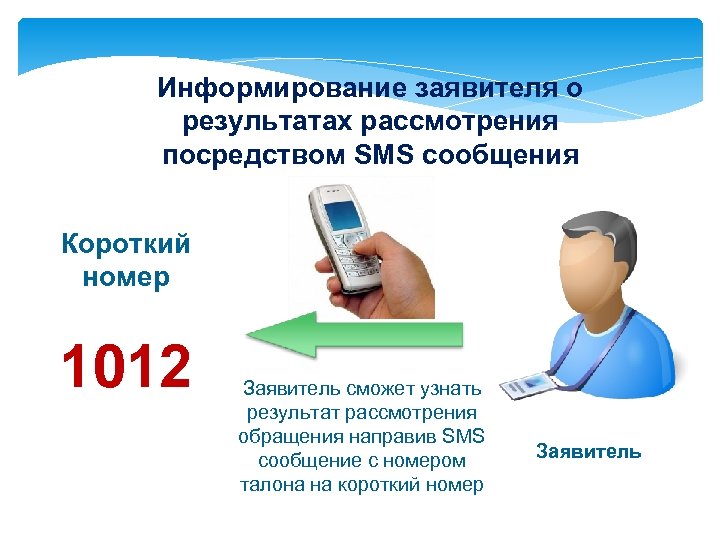 Информирование заявителя о результатах рассмотрения посредством SMS сообщения

Короткий номер

1012

Заявитель сможет узнать результат рассмотрения обращения направив SMS сообщение с номером талона на короткий номер

Заявитель